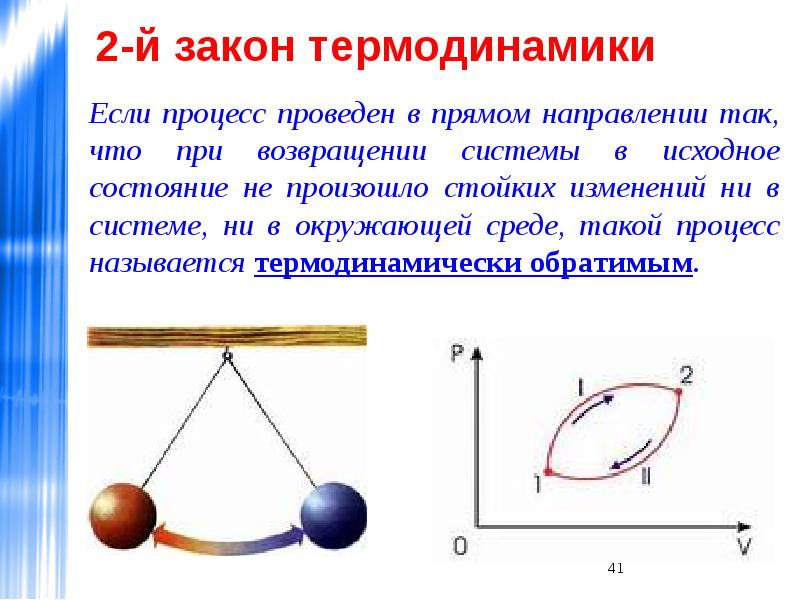 2-й закон термодинамики

Если процесс проведен в прямом направлении так, что при возвращении системы в исходное состояние не произошло стойких изменений ни в системе, ни в окружающей среде, такой процесс называется термодинамически обратимым.

P
I
2
1
II
0
V

41